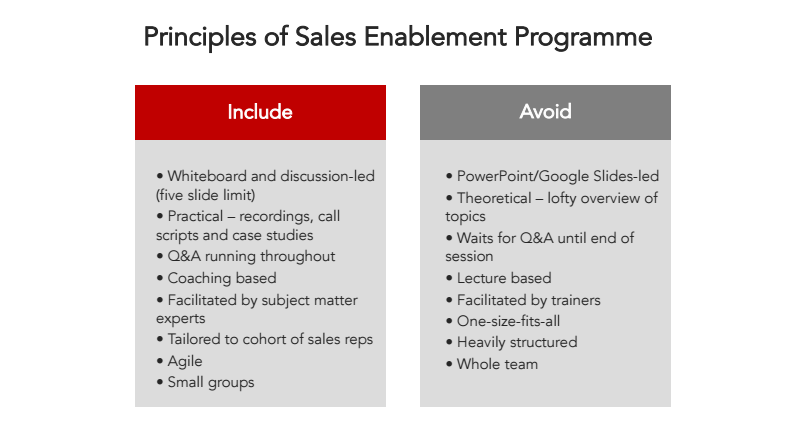 Principles of Sales Enablement Programme

Include

• Whiteboard and discussion-led (five slide limit)
• Practical – recordings, call scripts and case studies
• Q&A running throughout
• Coaching based
• Facilitated by subject matter experts
• Tailored to cohort of sales reps
• Agile
• Small groups

Avoid

• PowerPoint/Google Slides-led
• Theoretical – lofty overview of topics
• Waits for Q&A until end of session
• Lecture based
• Facilitated by trainers
• One-size-fits-all
• Heavily structured
• Whole team